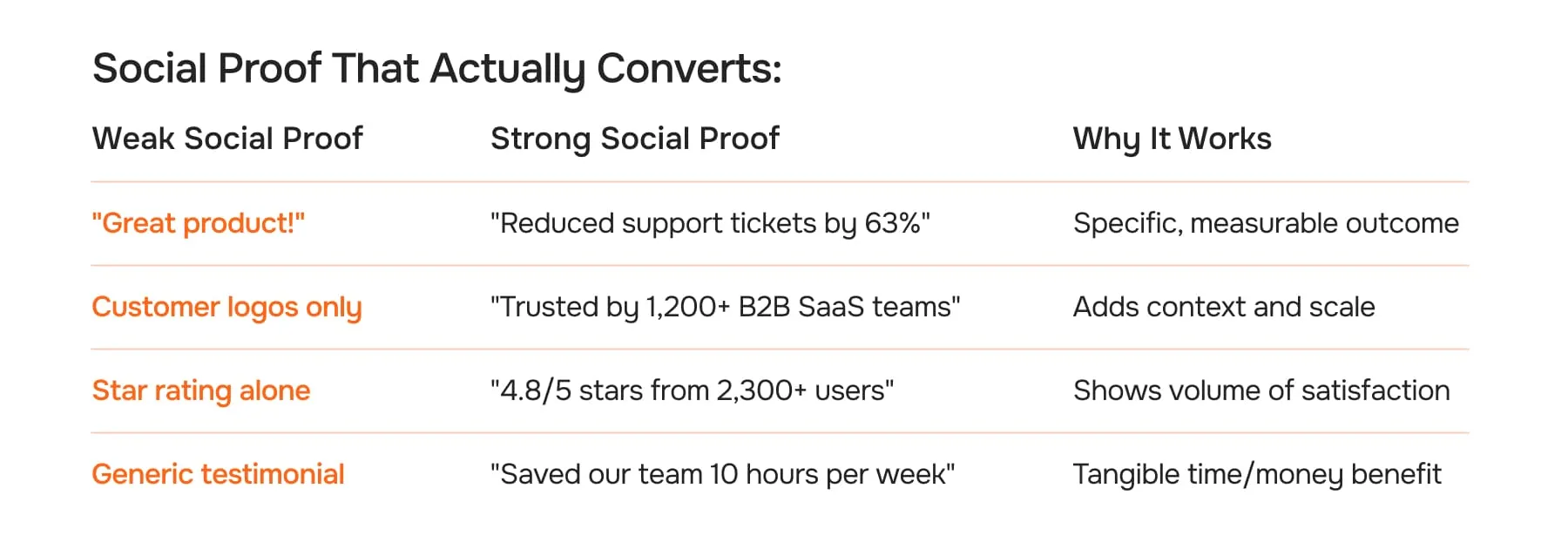 Social Proof That Actually Converts:

| Weak Social Proof | Strong Social Proof | Why It Works |
|---|---|---|
| "Great product!" | "Reduced support tickets by 63%" | Specific, measurable outcome |
| Customer logos only | "Trusted by 1,200+ B2B SaaS teams" | Adds context and scale |
| Star rating alone | "4.8/5 stars from 2,300+ users" | Shows volume of satisfaction |
| Generic testimonial | "Saved our team 10 hours per week" | Tangible time/money benefit |